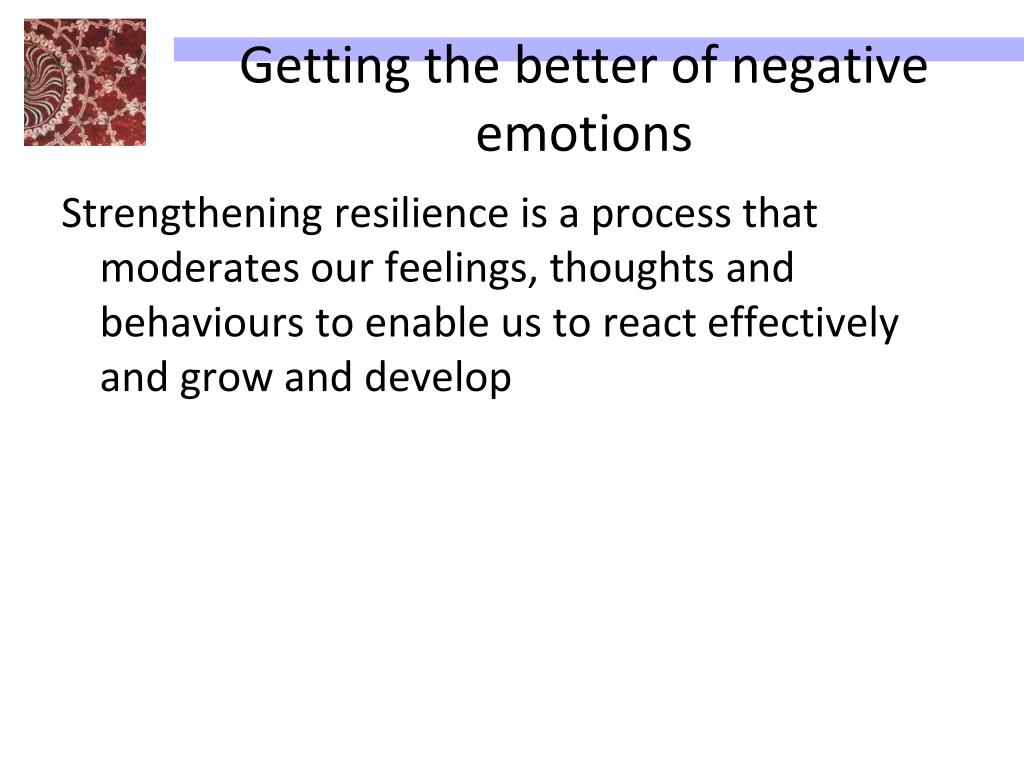 Getting the better of negative emotions

Strengthening resilience is a process that moderates our feelings, thoughts and behaviours to enable us to react effectively and grow and develop